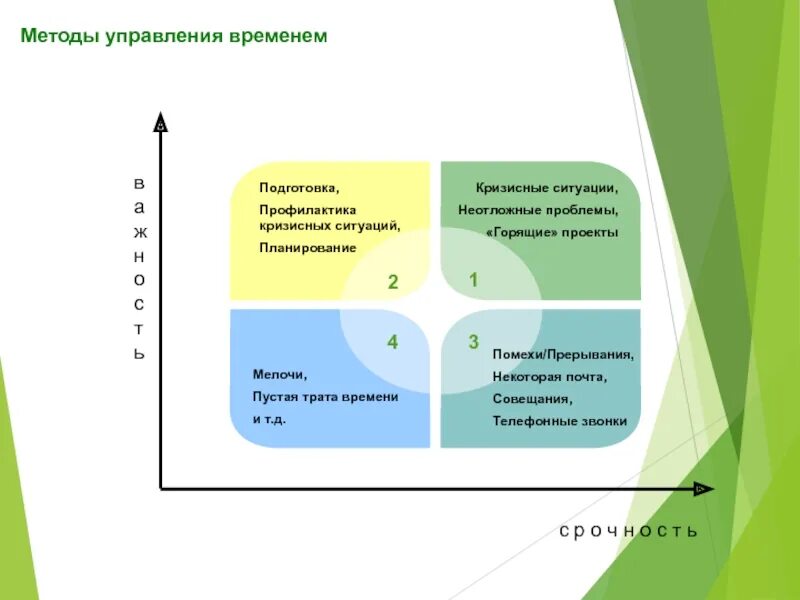 Методы управления временем

важность

Подготовка,
Профилактика кризисных ситуаций,
Планирование

2

Кризисные ситуации,
Неотложные проблемы,
«Горящие» проекты

1

4

Мелочи,
Пустая трата времени
и т.д.

3

Помехи/Прерывания,
Некоторая почта,
Совещания,
Телефонные звонки

срочность